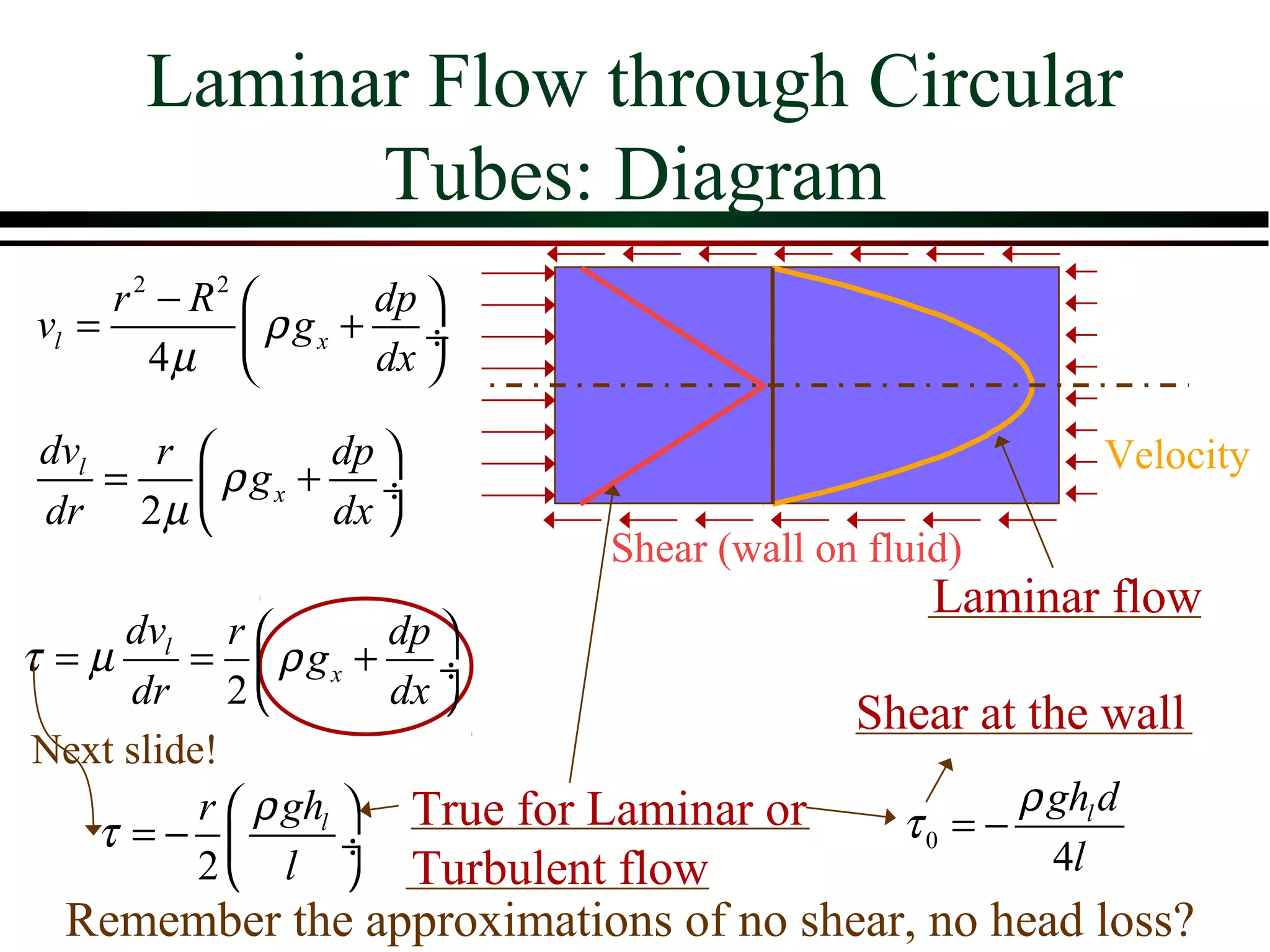 Laminar Flow through Circular Tubes: Diagram

$v_l = \frac{r^2 - R^2}{4\mu}\left(\rho g_x + \frac{dp}{dx}\right)$

$\frac{dv_l}{dr} = \frac{r}{2\mu}\left(\rho g_x + \frac{dp}{dx}\right)$

$\tau = \mu\frac{dv_l}{dr} = \frac{r}{2}\left(\rho g_x + \frac{dp}{dx}\right)$

Next slide!

$\tau = -\frac{r}{2}\left(\frac{\rho g h_l}{l}\right)$

Velocity

Shear (wall on fluid)

Laminar flow

Shear at the wall

True for Laminar or Turbulent flow

$\tau_0 = -\frac{\rho g h_l d}{4l}$

Remember the approximations of no shear, no head loss?